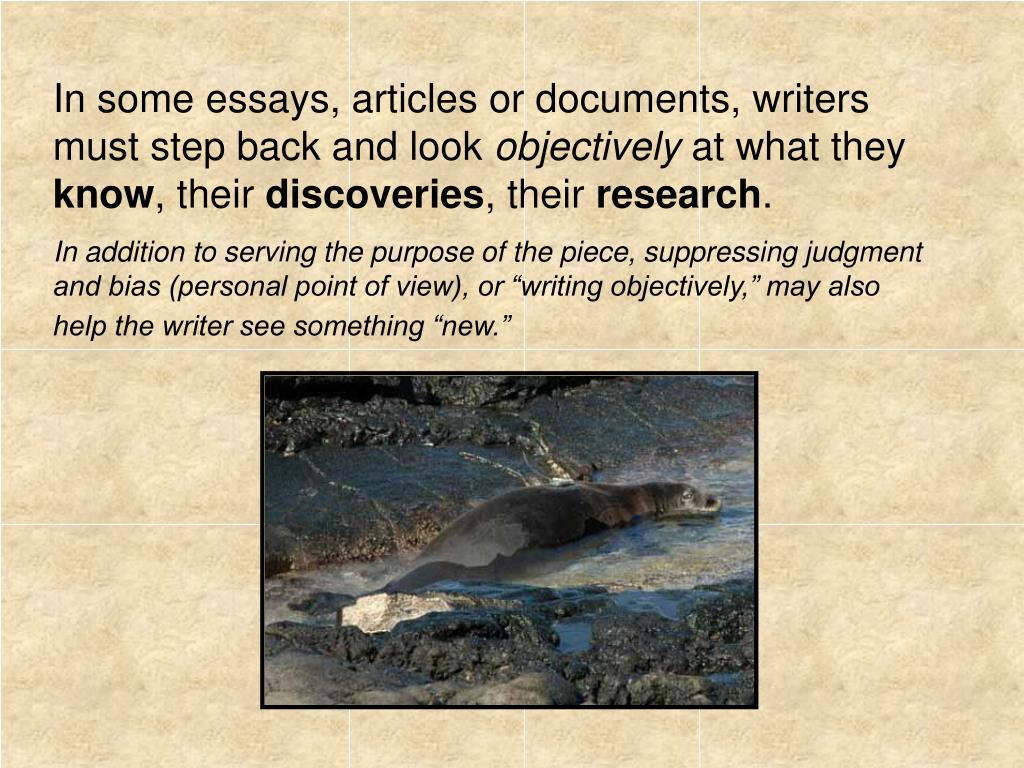 In some essays, articles or documents, writers must step back and look objectively at what they know, their discoveries, their research.

In addition to serving the purpose of the piece, suppressing judgment and bias (personal point of view), or “writing objectively,” may also help the writer see something “new.”